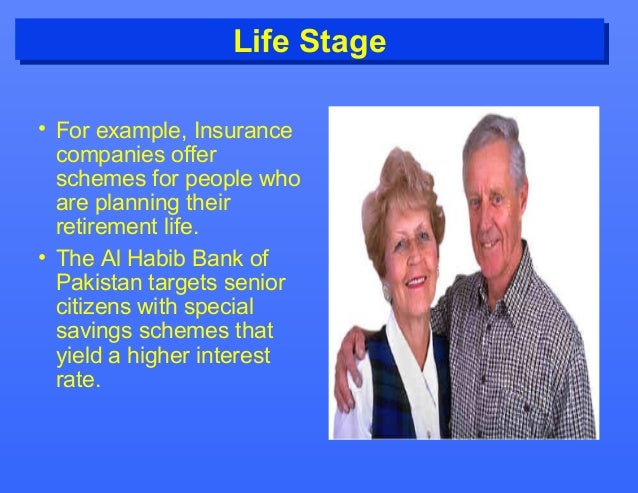 Life Stage

• For example, Insurance companies offer schemes for people who are planning their retirement life.

• The Al Habib Bank of Pakistan targets senior citizens with special savings schemes that yield a higher interest rate.